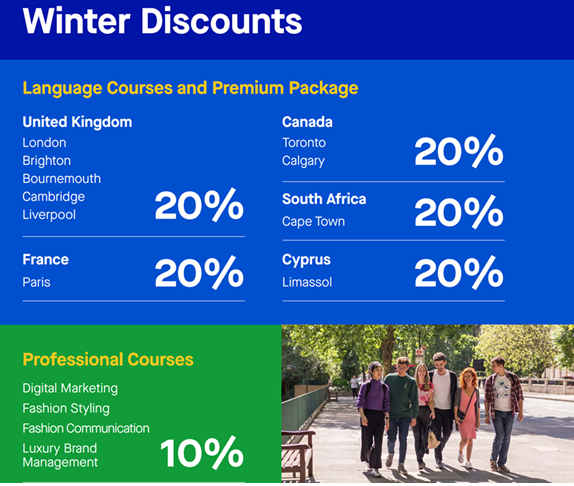 Winter Discounts

Language Courses and Premium Package

United Kingdom
London
Brighton
Bournemouth
Cambridge
Liverpool
20%

France
Paris
20%

Canada
Toronto
Calgary
20%

South Africa
Cape Town
20%

Cyprus
Limassol
20%

Professional Courses

Digital Marketing
Fashion Styling
Fashion Communication
Luxury Brand Management
10%